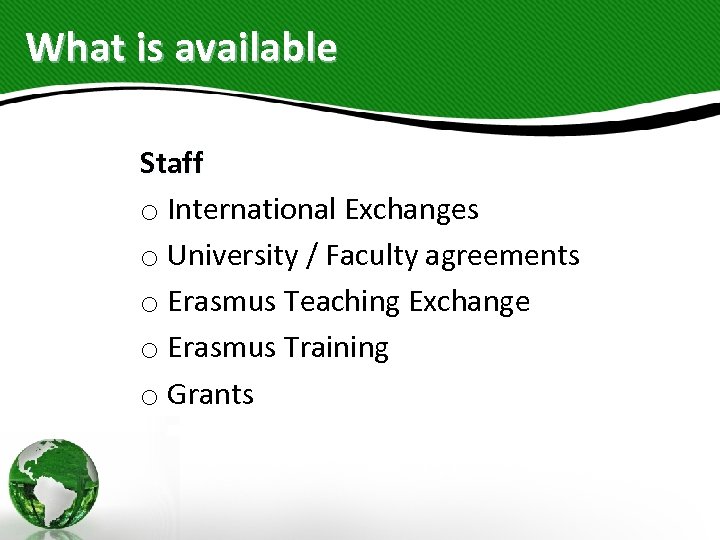 What is available

Staff

○ International Exchanges

○ University / Faculty agreements

○ Erasmus Teaching Exchange

○ Erasmus Training

○ Grants